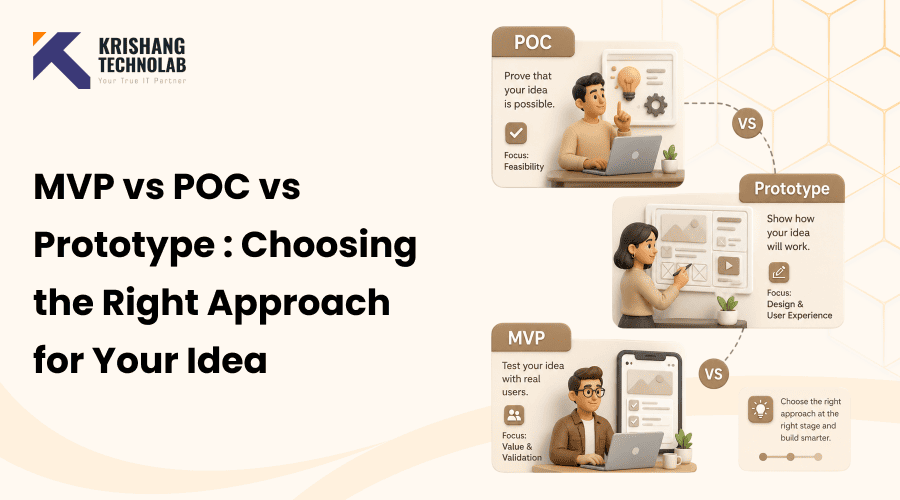 KRISHANG TECHNOLAB
Your True IT Partner

MVP vs POC vs Prototype : Choosing the Right Approach for Your Idea

POC
Prove that your idea is possible.
Focus: Feasibility

VS

Prototype
Show how your idea will work.
Focus: Design & User Experience

MVP
Test your idea with real users.
Focus: Value & Validation

VS

Choose the right approach at the right stage and build smarter.